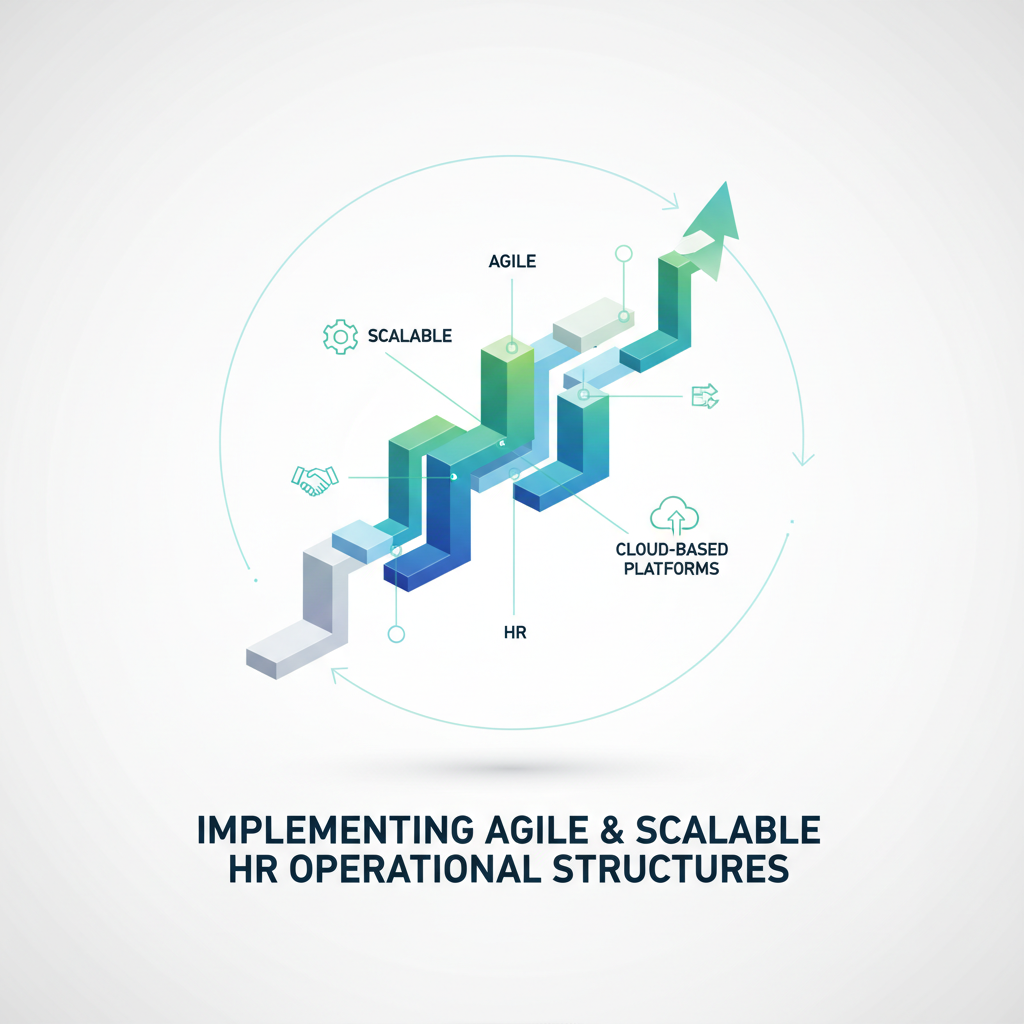 AGILE

SCALABLE

CLOUD-BASED PLATFORMS

HR

IMPLEMENTING AGILE & SCALABLE HR OPERATIONAL STRUCTURES